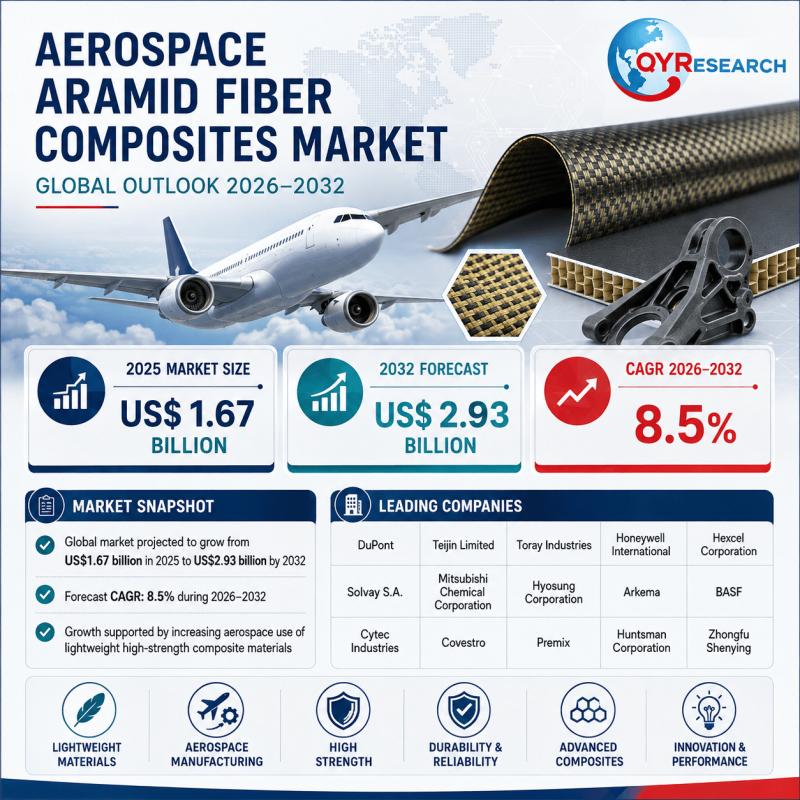 AEROSPACE ARAMID FIBER COMPOSITES MARKET

GLOBAL OUTLOOK 2026–2032

QYRESEARCH

2025 MARKET SIZE
US$ 1.67 BILLION

2032 FORECAST
US$ 2.93 BILLION

CAGR 2026–2032
8.5%

MARKET SNAPSHOT

Global market projected to grow from US$1.67 billion in 2025 to US$2.93 billion by 2032

Forecast CAGR: 8.5% during 2026–2032

Growth supported by increasing aerospace use of lightweight high-strength composite materials

LEADING COMPANIES

| DuPont | Teijin Limited | Toray Industries | Honeywell International | Hexcel Corporation |
|---|---|---|---|---|
| Solvay S.A. | Mitsubishi Chemical Corporation | Hyosung Corporation | Arkema | BASF |
| Cytec Industries | Covestro | Premix | Huntsman Corporation | Zhongfu Shenying |

LIGHTWEIGHT MATERIALS

AEROSPACE MANUFACTURING

HIGH STRENGTH

DURABILITY & RELIABILITY

ADVANCED COMPOSITES

INNOVATION & PERFORMANCE